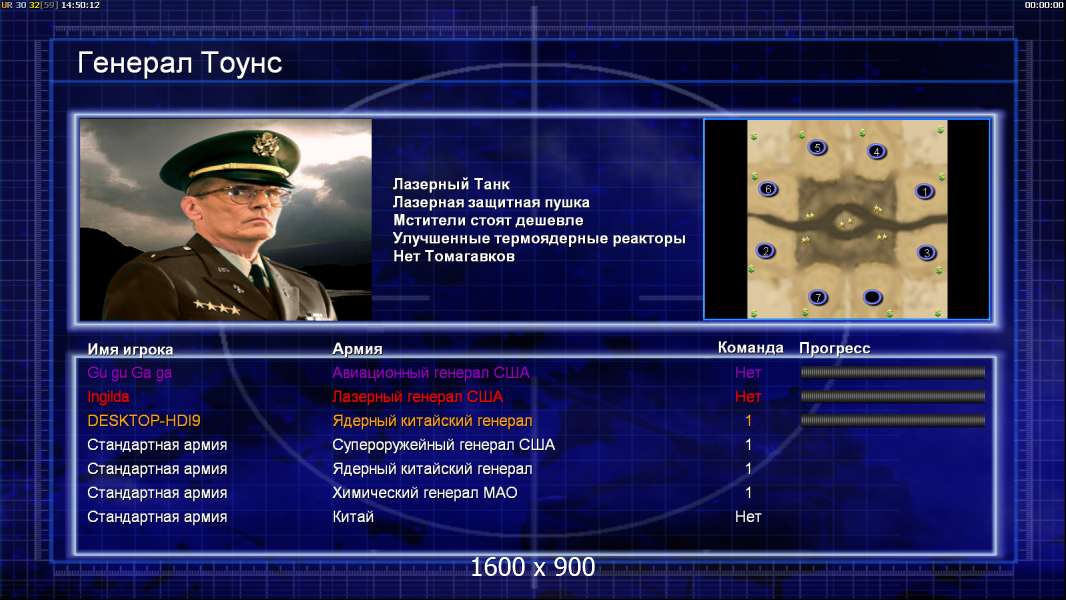 UR 30 32[59] 14:50:12

00:00:00

Генерал Тоунс

Лазерный Танк
Лазерная защитная пушка
Мстители стоят дешевле
Улучшенные термоядерные реакторы
Нет Томагавков

5 4 6 1 2 3 7

| Имя игрока | Армия | Команда | Прогресс |
|---|---|---|---|
| Gu gu Ga ga | Авиационный генерал США | Нет | |
| Ingilda | Лазерный генерал США | Нет | |
| DESKTOP-HDI9 | Ядерный китайский генерал | 1 | |
| Стандартная армия | Супероружейный генерал США | 1 | |
| Стандартная армия | Ядерный китайский генерал | 1 | |
| Стандартная армия | Химический генерал МАО | 1 | |
| Стандартная армия | Китай | Нет | |

1600 x 900